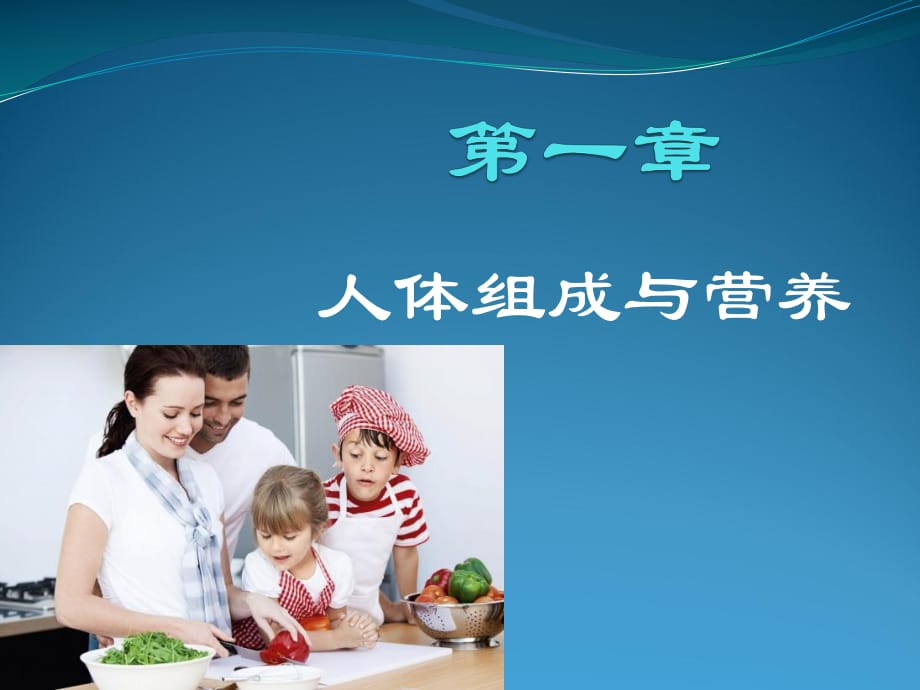 第一章

人体组成与营养